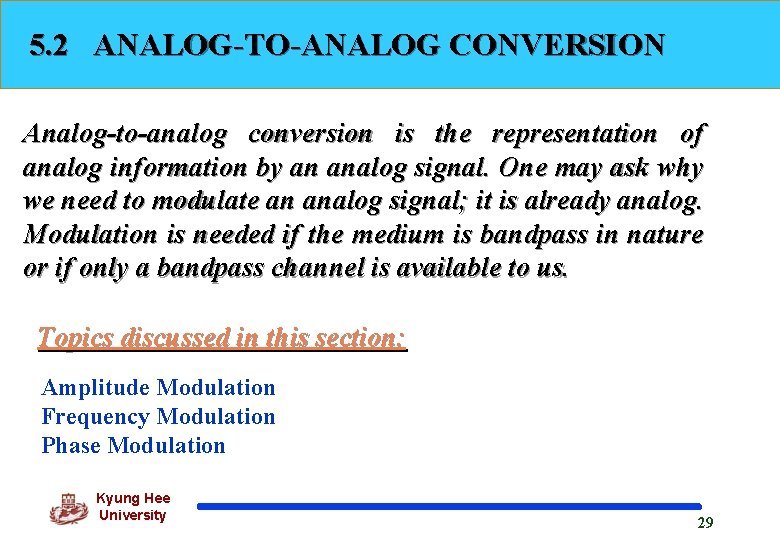 5.2 ANALOG-TO-ANALOG CONVERSION

Analog-to-analog conversion is the representation of analog information by an analog signal. One may ask why we need to modulate an analog signal; it is already analog. Modulation is needed if the medium is bandpass in nature or if only a bandpass channel is available to us.

Topics discussed in this section:

Amplitude Modulation
Frequency Modulation
Phase Modulation

Kyung Hee University

29